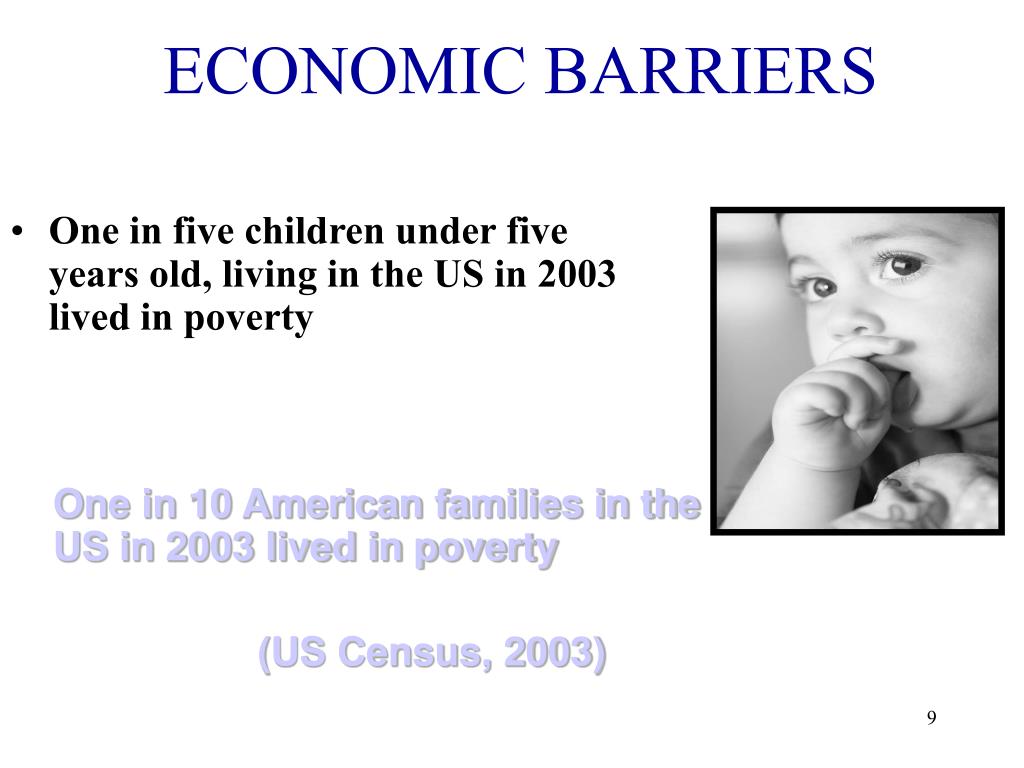 ECONOMIC BARRIERS

• One in five children under five years old, living in the US in 2003 lived in poverty

One in 10 American families in the US in 2003 lived in poverty

(US Census, 2003)

9